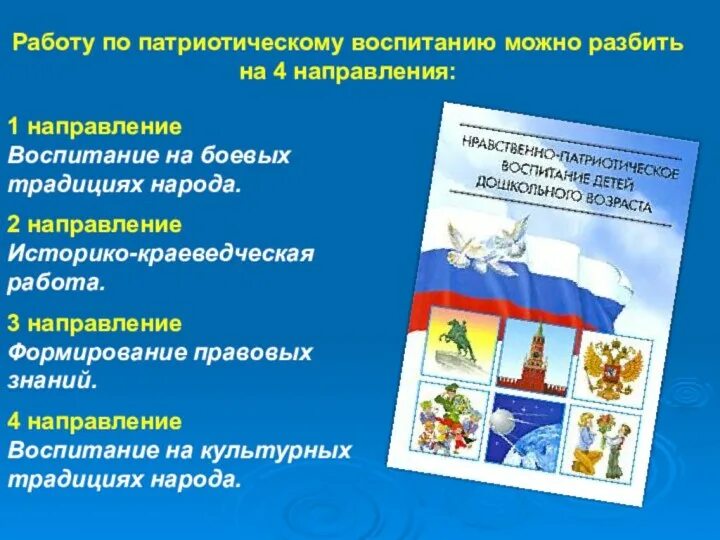 Работу по патриотическому воспитанию можно разбить на 4 направления:

1 направление
Воспитание на боевых традициях народа.

2 направление
Историко-краеведческая работа.

3 направление
Формирование правовых знаний.

4 направление
Воспитание на культурных традициях народа.

НРАВСТВЕННО-ПАТРИОТИЧЕСКОЕ ВОСПИТАНИЕ ДЕТЕЙ ДОШКОЛЬНОГО ВОЗРАСТА